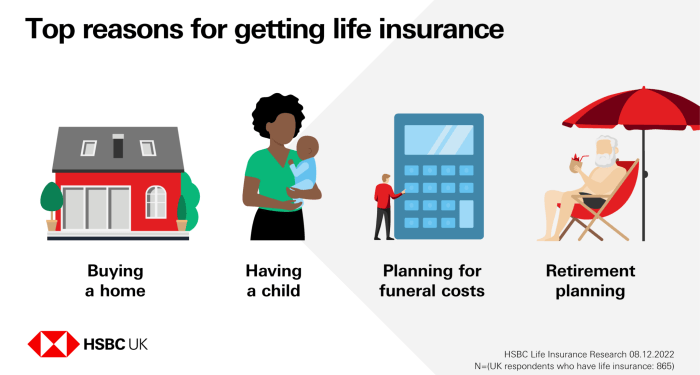 Top reasons for getting life insurance

Buying a home

Having a child

Planning for funeral costs

Retirement planning

HSBC UK

HSBC Life Insurance Research 08.12.2022
N=(UK respondents who have life insurance: 865)